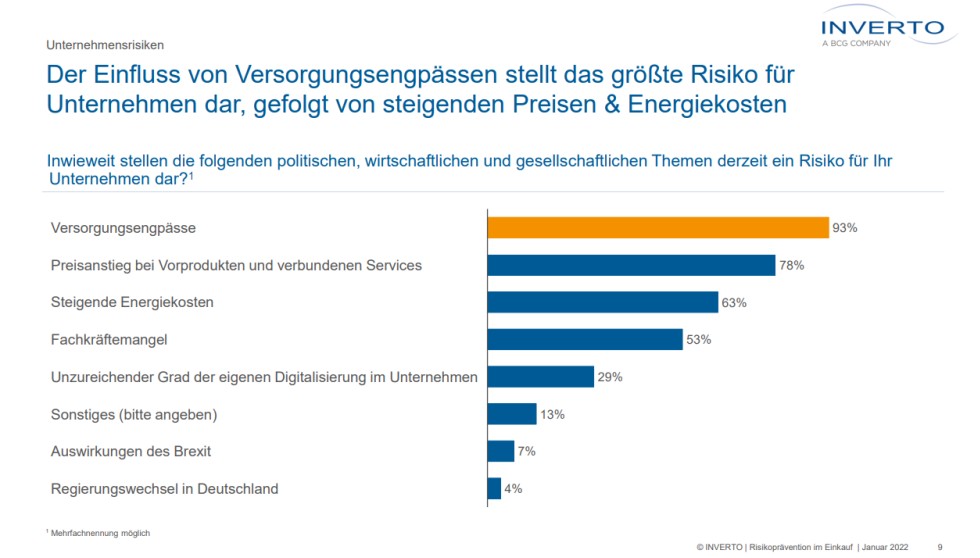 Unternehmensrisiken

INVERTO
A BCG COMPANY

Der Einfluss von Versorgungsengpässen stellt das größte Risiko für Unternehmen dar, gefolgt von steigenden Preisen & Energiekosten

Inwieweit stellen die folgenden politischen, wirtschaftlichen und gesellschaftlichen Themen derzeit ein Risiko für Ihr Unternehmen dar?$^1$

Versorgungsengpässe 93%

Preisanstieg bei Vorprodukten und verbundenen Services 78%

Steigende Energiekosten 63%

Fachkräftemangel 53%

Unzureichender Grad der eigenen Digitalisierung im Unternehmen 29%

Sonstiges (bitte angeben) 13%

Auswirkungen des Brexit 7%

Regierungswechsel in Deutschland 4%

$^1$ Mehrfachnennung möglich

© INVERTO | Risikoprävention im Einkauf | Januar 2022 9